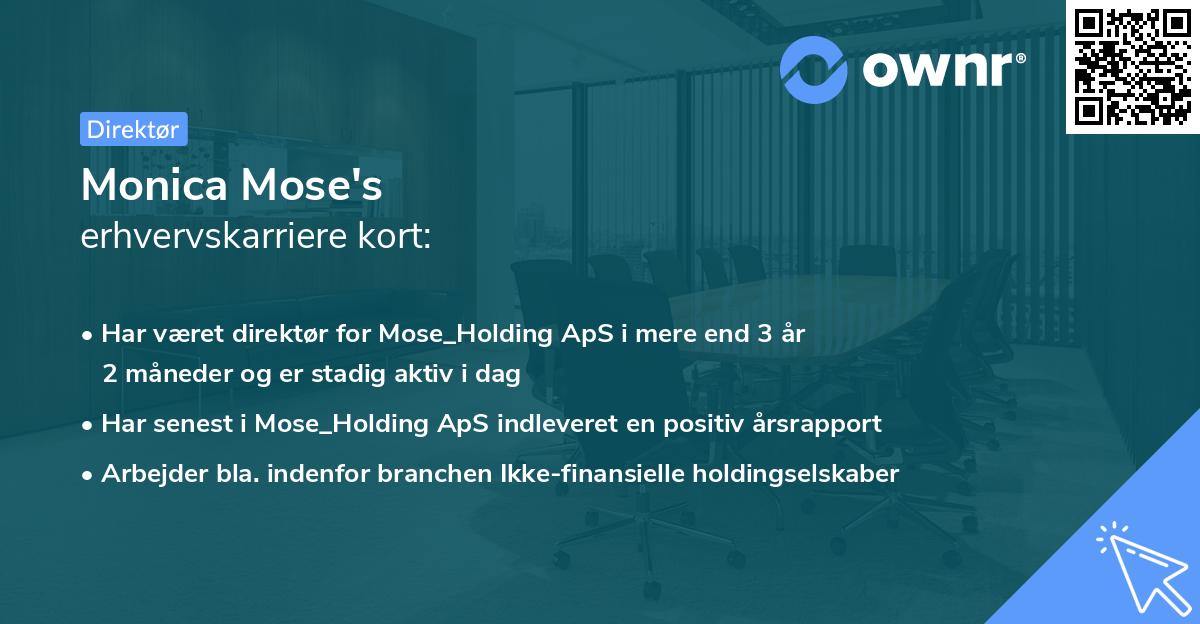 ownr®

Direktør

Monica Mose's
erhvervskarriere kort:

• Har været direktør for Mose_Holding ApS i mere end 3 år 2 måneder og er stadig aktiv i dag

• Har senest i Mose_Holding ApS indleveret en positiv årsrapport

• Arbejder bla. indenfor branchen Ikke-finansielle holdingselskaber